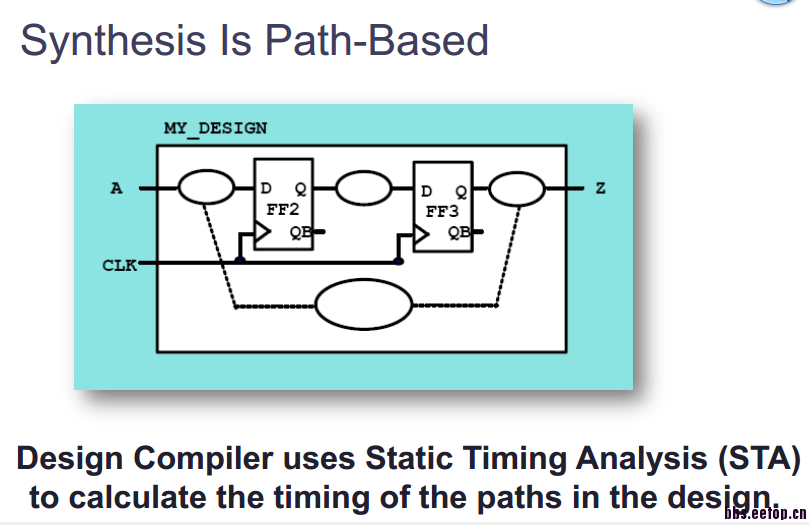 Synthesis Is Path-Based

MY_DESIGN

A

D Q
FF2
QB

D Q
FF3
QB

Z

CLK

Design Compiler uses Static Timing Analysis (STA) to calculate the timing of the paths in the design.

bbs.eetop.cn